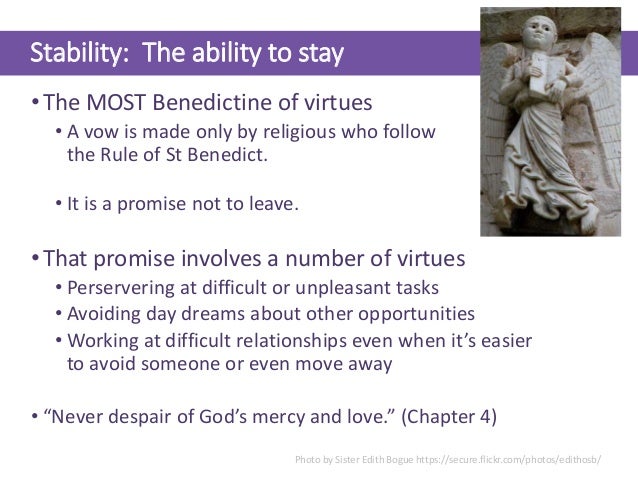 Stability: The ability to stay

• The MOST Benedictine of virtues
 • A vow is made only by religious who follow the Rule of St Benedict.

 • It is a promise not to leave.

• That promise involves a number of virtues
 • Perservering at difficult or unpleasant tasks
 • Avoiding day dreams about other opportunities
 • Working at difficult relationships even when it's easier to avoid someone or even move away

• "Never despair of God's mercy and love." (Chapter 4)

Photo by Sister Edith Bogue https://secure.flickr.com/photos/edithosb/